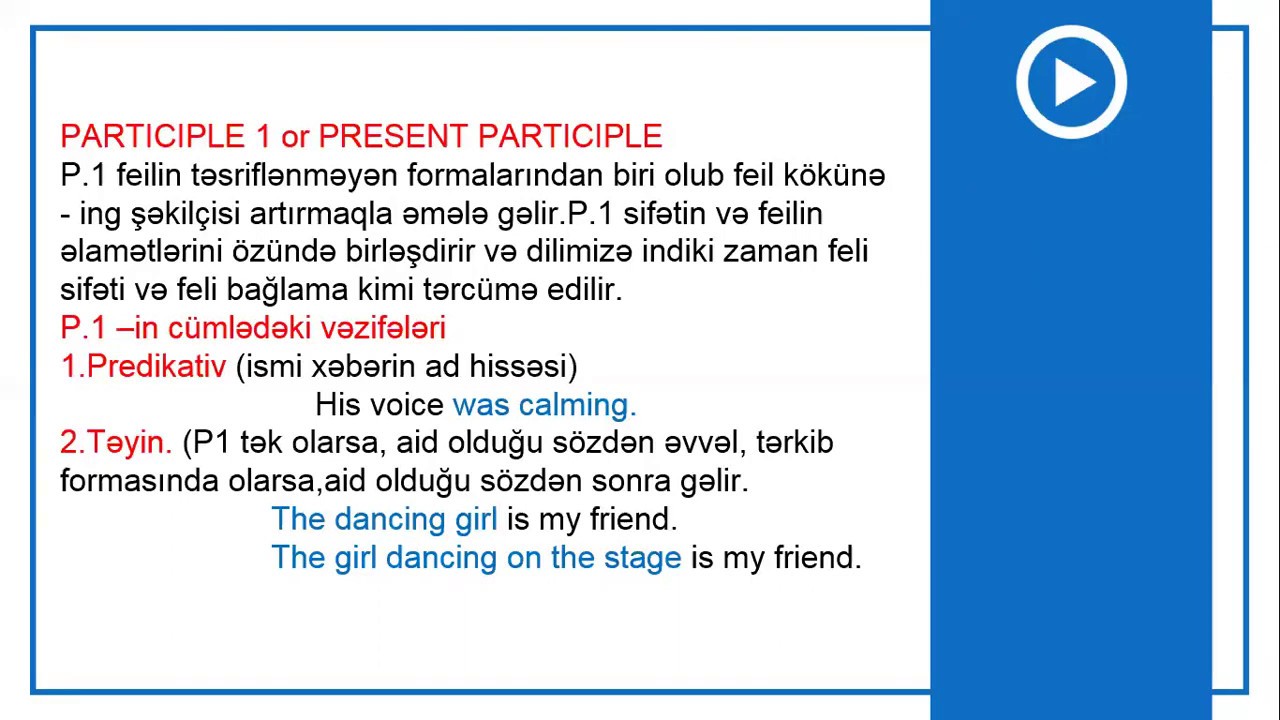 PARTICIPLE 1 or PRESENT PARTICIPLE
P.1 feilin təsriflənməyən formalarından biri olub feil kökünə - ing şəkilçisi artırmaqla əmələ gəlir.P.1 sifətin və feilin əlamətlərini özündə birləşdirir və dilimizə indiki zaman feli sifəti və feli bağlama kimi tərcümə edilir.
P.1 –in cümlədəki vəzifələri
1.Predikativ (ismi xəbərin ad hissəsi)
His voice was calming.
2.Təyin. (P1 tək olarsa, aid olduğu sözdən əvvəl, tərkib formasında olarsa,aid olduğu sözdən sonra gəlir.
The dancing girl is my friend.
The girl dancing on the stage is my friend.